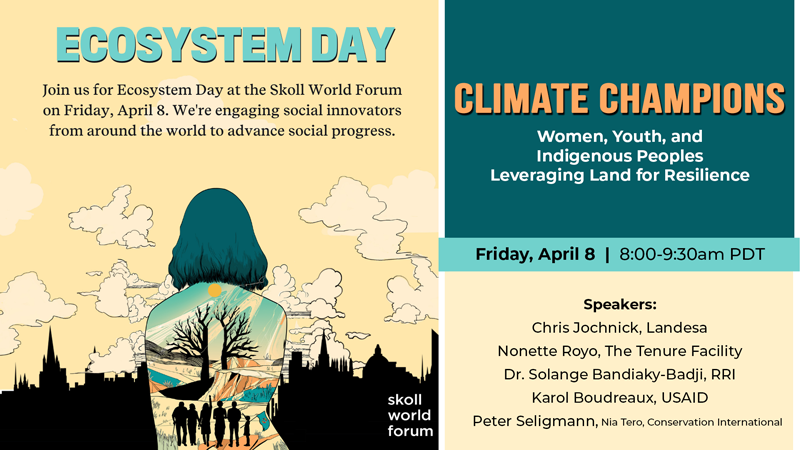 ECOSYSTEM DAY

Join us for Ecosystem Day at the Skoll World Forum on Friday, April 8. We're engaging social innovators from around the world to advance social progress.

skoll world forum

CLIMATE CHAMPIONS

Women, Youth, and Indigenous Peoples Leveraging Land for Resilience

Friday, April 8 | 8:00-9:30am PDT

Speakers:
Chris Jochnick, Landesa
Nonette Royo, The Tenure Facility
Dr. Solange Bandiaky-Badji, RRI
Karol Boudreaux, USAID
Peter Seligmann, Nia Tero, Conservation International